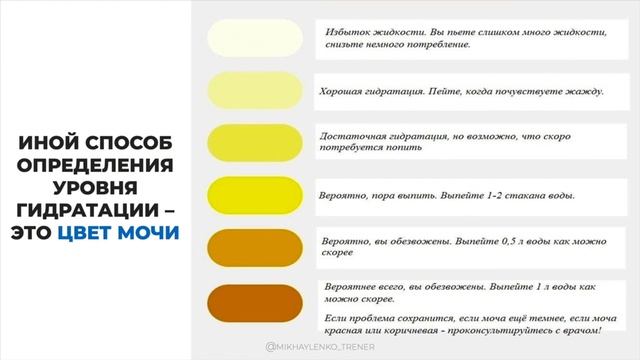 ИНОЙ СПОСОБ ОПРЕДЕЛЕНИЯ УРОВНЯ ГИДРАТАЦИИ – ЭТО ЦВЕТ МОЧИ

Избыток жидкости. Вы пьете слишком много жидкости, снизьте немного потребление.

Хорошая гидратация. Пейте, когда почувствуете жажду.

Достаточная гидратация, но возможно, что скоро потребуется попить

Вероятно, пора выпить. Выпейте 1-2 стакана воды.

Вероятно, вы обезвожены. Выпейте 0,5 л воды как можно скорее

Вероятнее всего, вы обезвожены. Выпейте 1 л воды как можно скорее.

Если проблема сохранится, если моча ещё темнее, если моча красная или коричневая - проконсультируйтесь с врачом!

@MIKHAYLENKO_TRENER